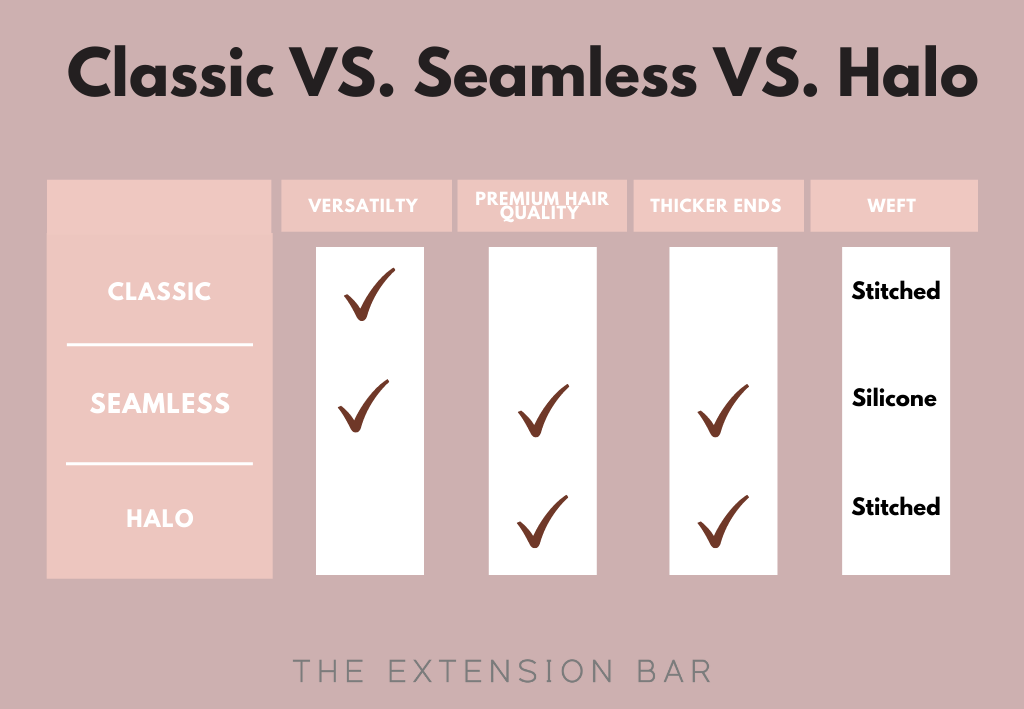 Classic VS. Seamless VS. Halo

| | VERSATILTY | PREMIUM HAIR QUALITY | THICKER ENDS | WEFT |
|---|---|---|---|---|
| CLASSIC | ✓ | | | Stitched |
| SEAMLESS | ✓ | ✓ | ✓ | Silicone |
| HALO | | ✓ | ✓ | Stitched |

THE EXTENSION BAR